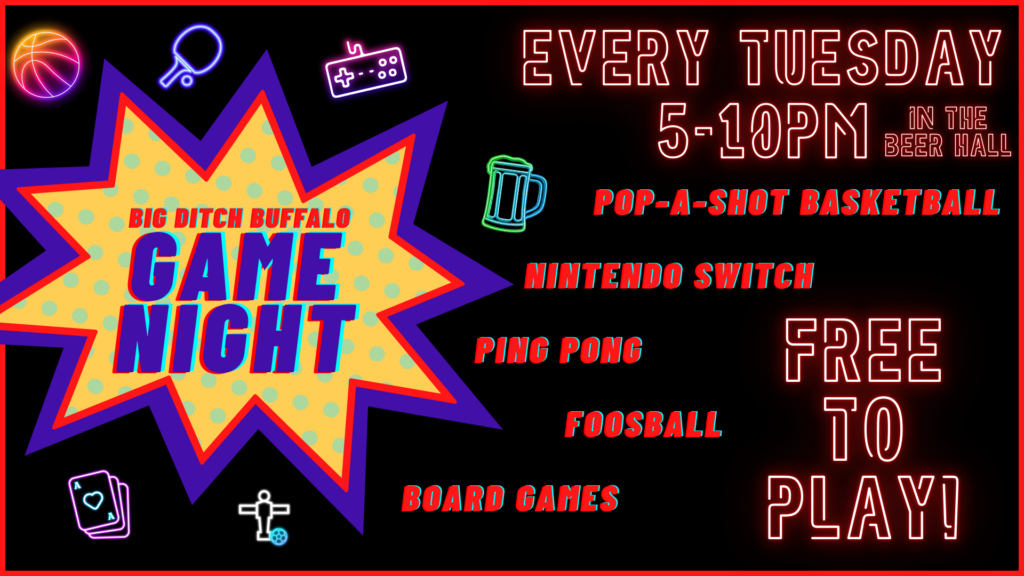 BIG DITCH BUFFALO
GAME NIGHT

EVERY TUESDAY
5-10PM IN THE BEER HALL

POP-A-SHOT BASKETBALL
NINTENDO SWITCH
PING PONG
FOOSBALL
BOARD GAMES

FREE TO PLAY!

A
A